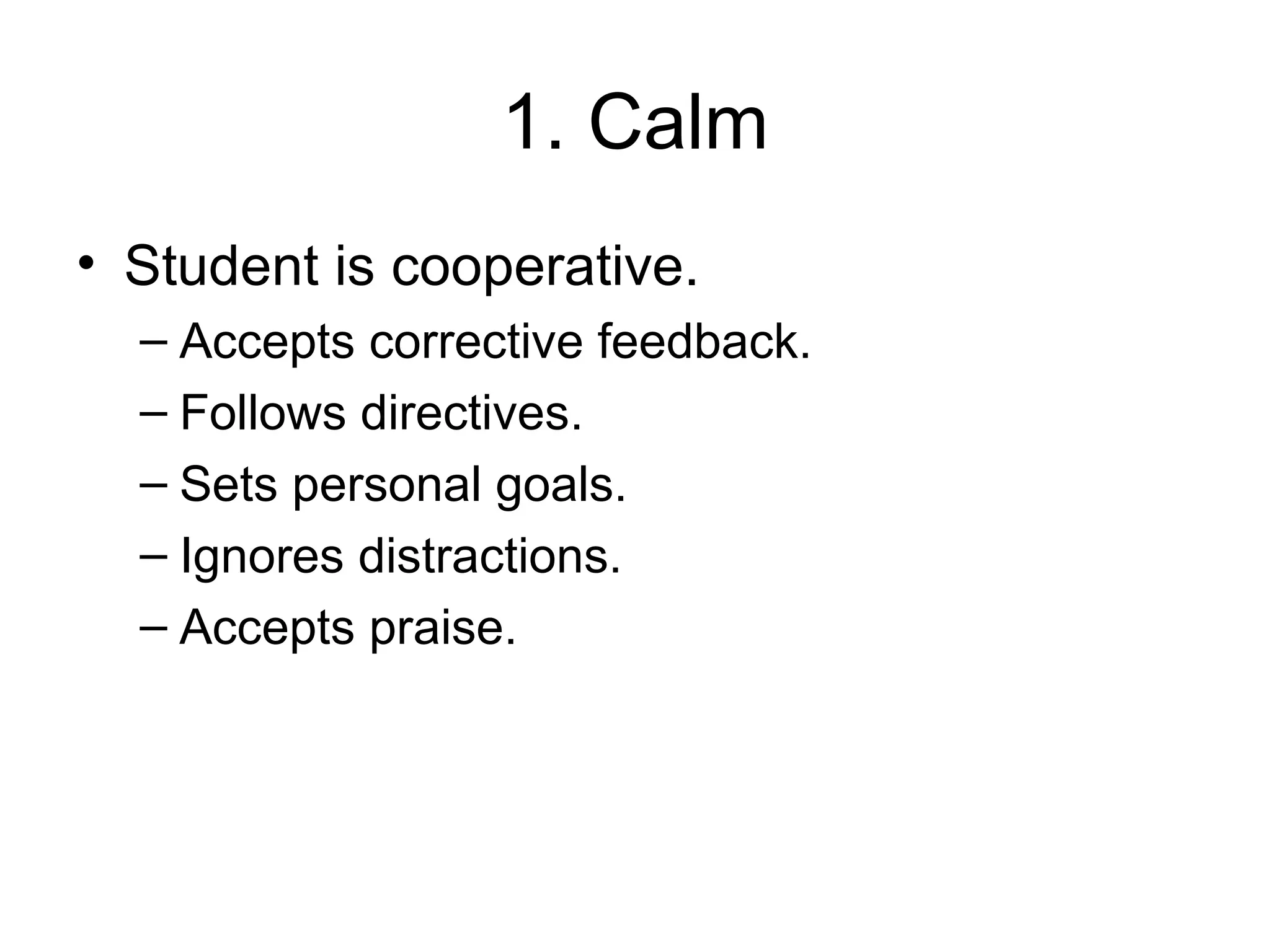 1. Calm

• Student is cooperative.
– Accepts corrective feedback.
– Follows directives.
– Sets personal goals.
– Ignores distractions.
– Accepts praise.